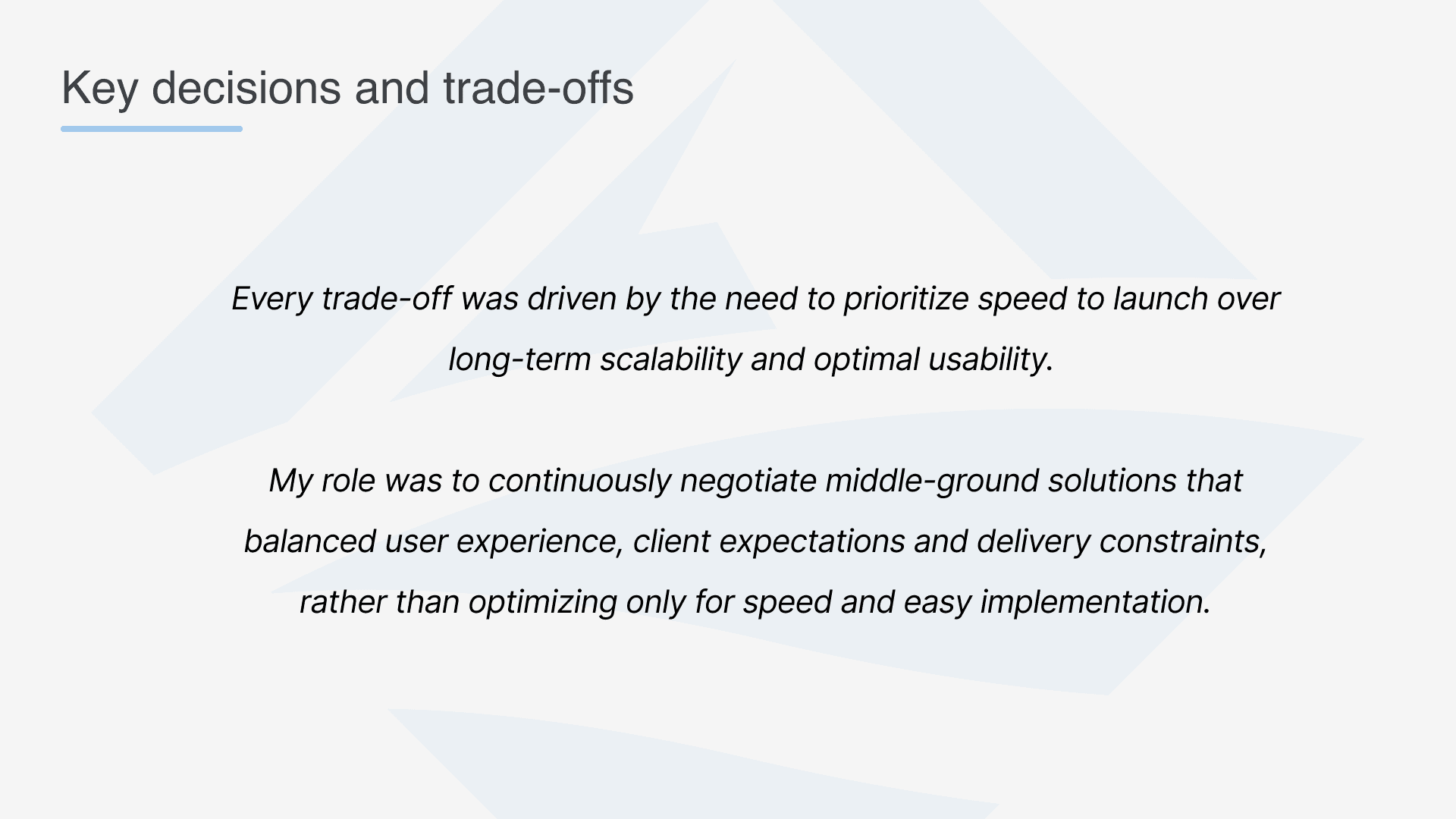 Key decisions and trade-offs

Every trade-off was driven by the need to prioritize speed to launch over long-term scalability and optimal usability.

My role was to continuously negotiate middle-ground solutions that balanced user experience, client expectations and delivery constraints, rather than optimizing only for speed and easy implementation.